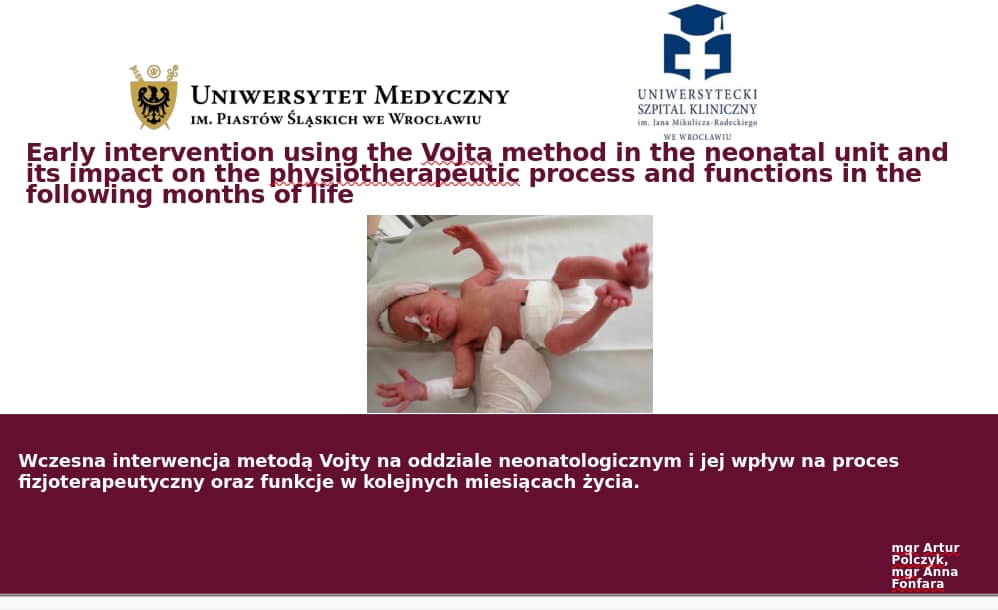 UNIWERSYTET MEDYCZNY
IM. PIASTÓW ŚLĄSKICH WE WROCŁAWIU

UNIWERSYTECKI
SZPITAL KLINICZNY
im. Jana Mikulicza-Radeckiego
WE WROCŁAWIU

Early intervention using the Vojta method in the neonatal unit and its impact on the physiotherapeutic process and functions in the following months of life

Wczesna interwencja metodą Vojty na oddziale neonatologicznym i jej wpływ na proces fizjoterapeutyczny oraz funkcje w kolejnych miesiącach życia.

mgr Artur Polczyk, mgr Anna Fonfara